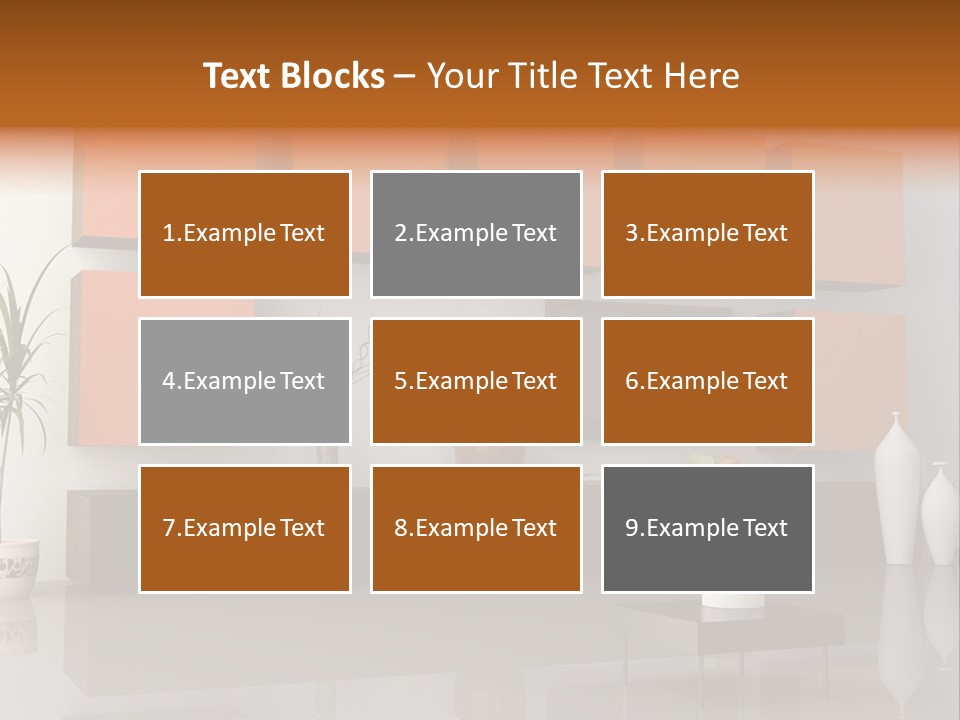 Text Blocks – Your Title Text Here

1.Example Text

2.Example Text

3.Example Text

4.Example Text

5.Example Text

6.Example Text

7.Example Text

8.Example Text

9.Example Text